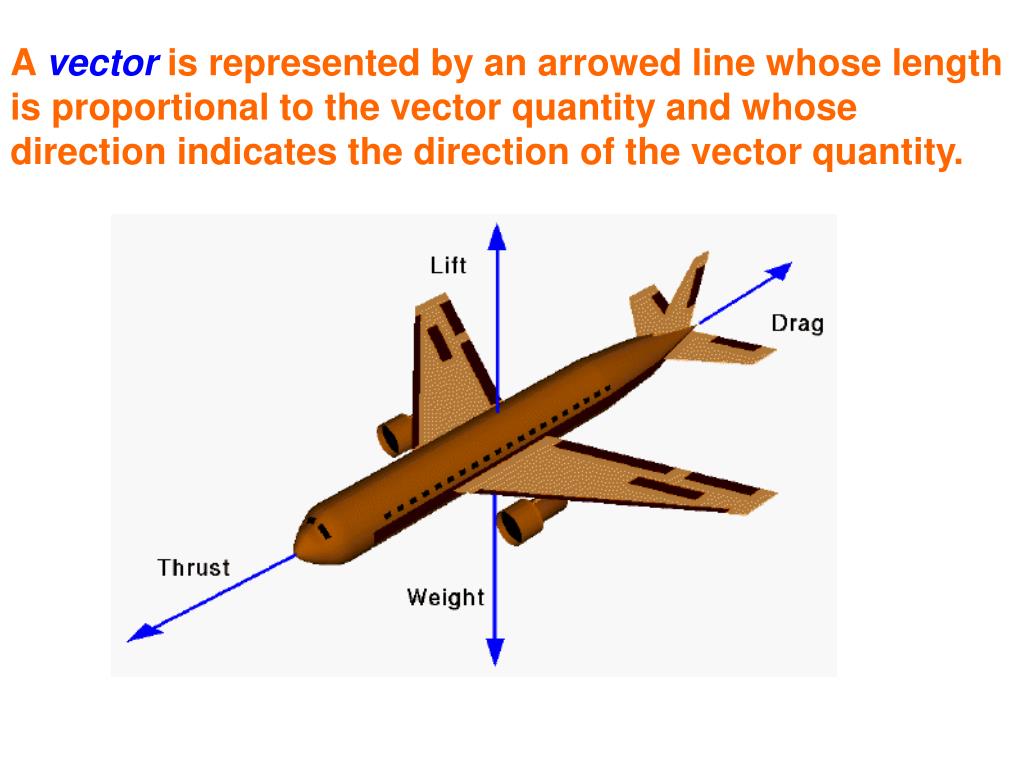 A vector is represented by an arrowed line whose length is proportional to the vector quantity and whose direction indicates the direction of the vector quantity.

Lift

Drag

Thrust

Weight